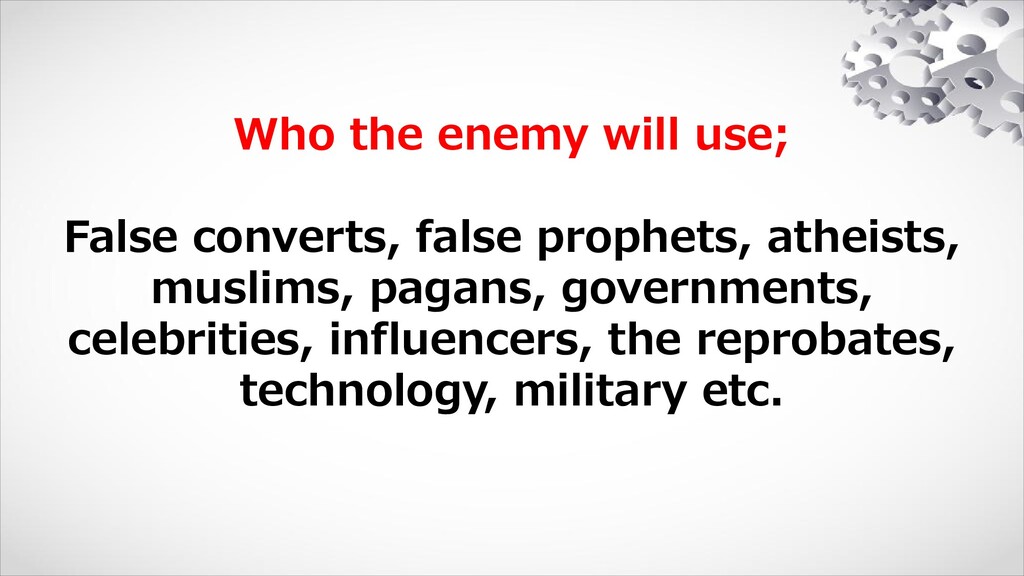 Who the enemy will use;

False converts, false prophets, atheists, muslims, pagans, governments, celebrities, influencers, the reprobates, technology, military etc.